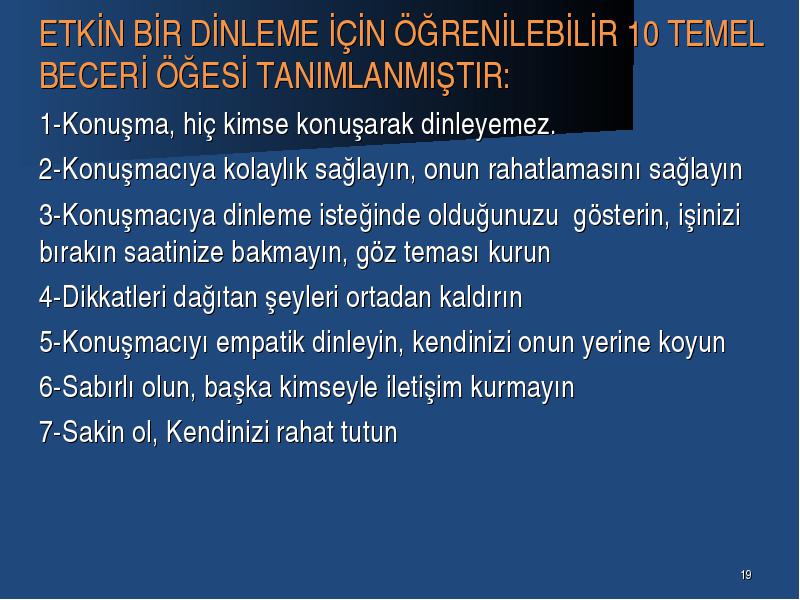 ETKİN BİR DİNLEME İÇİN ÖĞRENİLEBİLİR 10 TEMEL BECERİ ÖĞESİ TANIMLANMIŞTIR:

1-Konuşma, hiç kimse konuşarak dinleyemez.

2-Konuşmacıya kolaylık sağlayın, onun rahatlamasını sağlayın

3-Konuşmacıya dinleme isteğinde olduğunuzu gösterin, işinizi bırakın saatinize bakmayın, göz teması kurun

4-Dikkatleri dağıtan şeyleri ortadan kaldırın

5-Konuşmacıyı empatik dinleyin, kendinizi onun yerine koyun

6-Sabırlı olun, başka kimseyle iletişim kurmayın

7-Sakin ol, Kendinizi rahat tutun

19